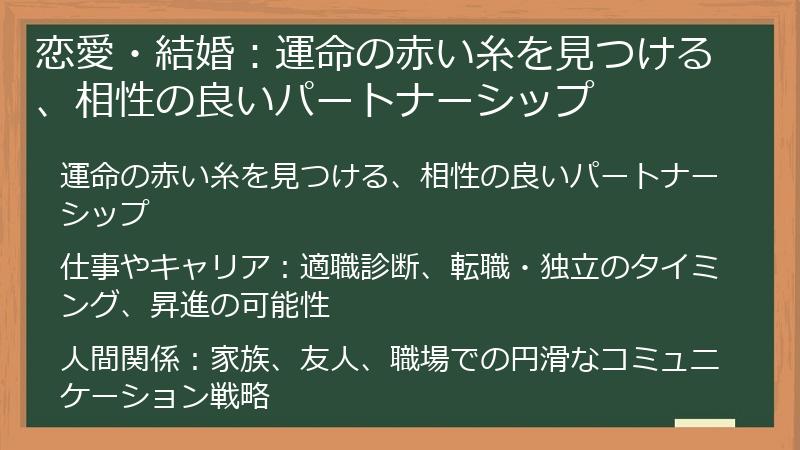 恋愛・結婚：運命の赤い糸を見つける、相性の良いパートナーシップ

運命の赤い糸を見つける、相性の良いパートナーシップ

仕事やキャリア：適職診断、転職・独立のタイミング、昇進の可能性

人間関係：家族、友人、職場での円滑なコミュニケーション戦略